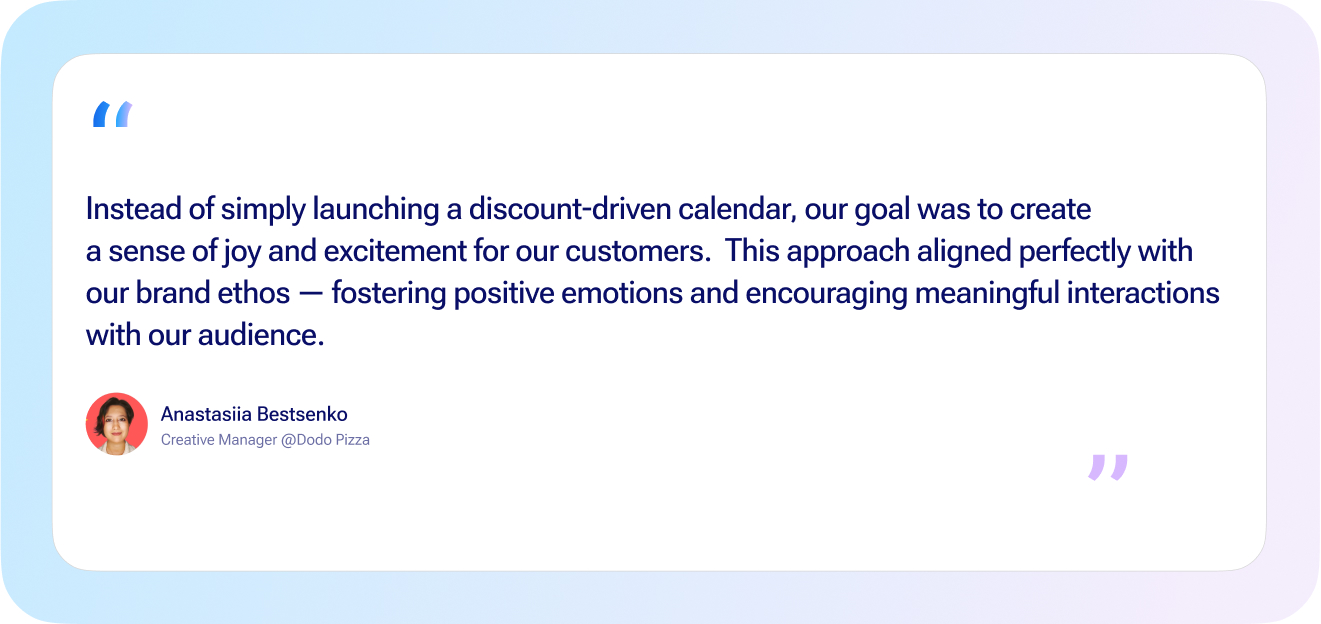 “

Instead of simply launching a discount-driven calendar, our goal was to create a sense of joy and excitement for our customers.  This approach aligned perfectly with our brand ethos — fostering positive emotions and encouraging meaningful interactions with our audience.

Anastasiia Bestsenko
Creative Manager @Dodo Pizza

”